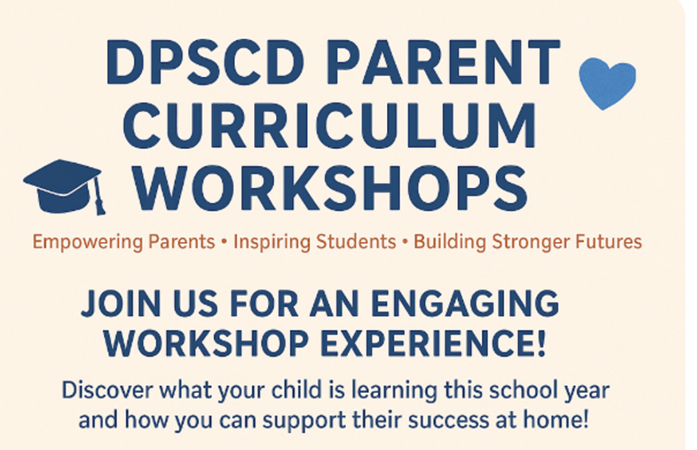 DPSCD PARENT CURRICULUM WORKSHOPS

Empowering Parents • Inspiring Students • Building Stronger Futures

JOIN US FOR AN ENGAGING WORKSHOP EXPERIENCE!

Discover what your child is learning this school year and how you can support their success at home!